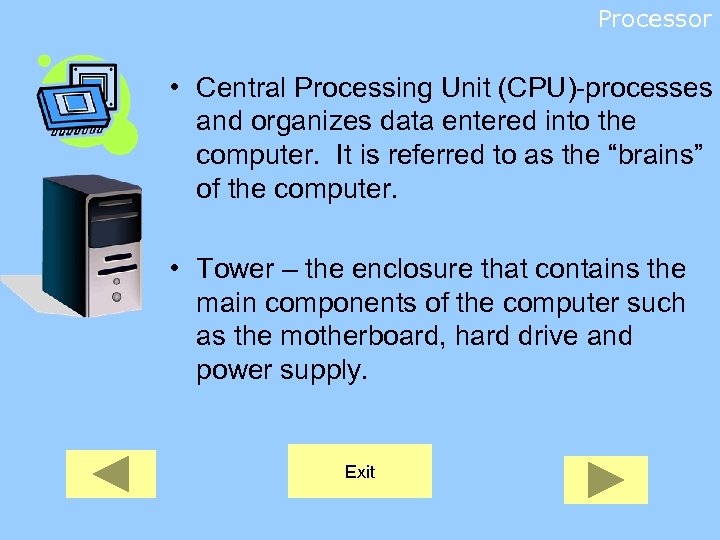 Processor

• Central Processing Unit (CPU)-processes and organizes data entered into the computer. It is referred to as the “brains” of the computer.

• Tower – the enclosure that contains the main components of the computer such as the motherboard, hard drive and power supply.

Exit